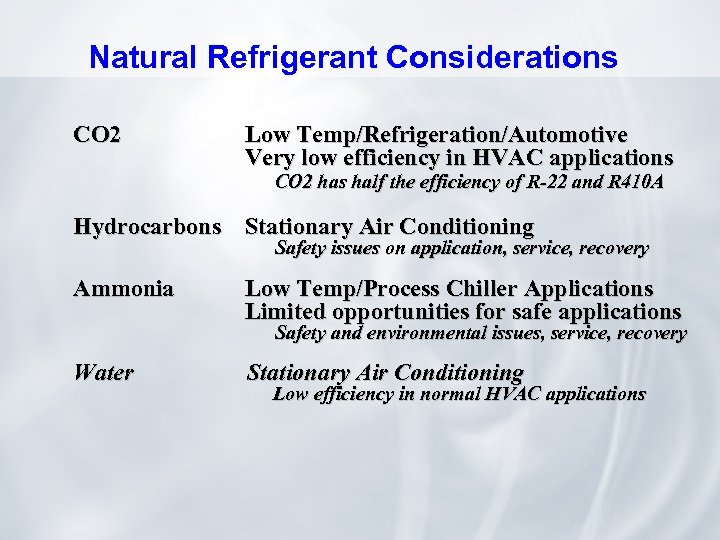 Natural Refrigerant Considerations

CO2

Low Temp/Refrigeration/Automotive
Very low efficiency in HVAC applications
CO2 has half the efficiency of R-22 and R410A

Hydrocarbons

Stationary Air Conditioning
Safety issues on application, service, recovery

Ammonia

Low Temp/Process Chiller Applications
Limited opportunities for safe applications
Safety and environmental issues, service, recovery

Water

Stationary Air Conditioning
Low efficiency in normal HVAC applications